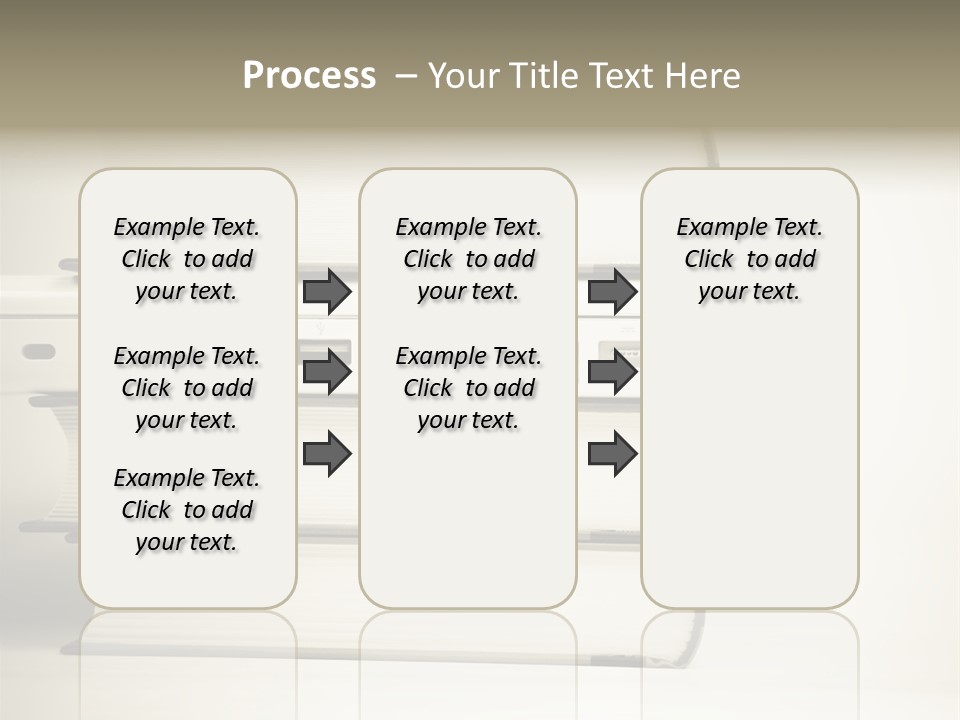 Process – Your Title Text Here

Example Text. Click to add your text.

Example Text. Click to add your text.

Example Text. Click to add your text.

Example Text. Click to add your text.

Example Text. Click to add your text.

Example Text. Click to add your text.